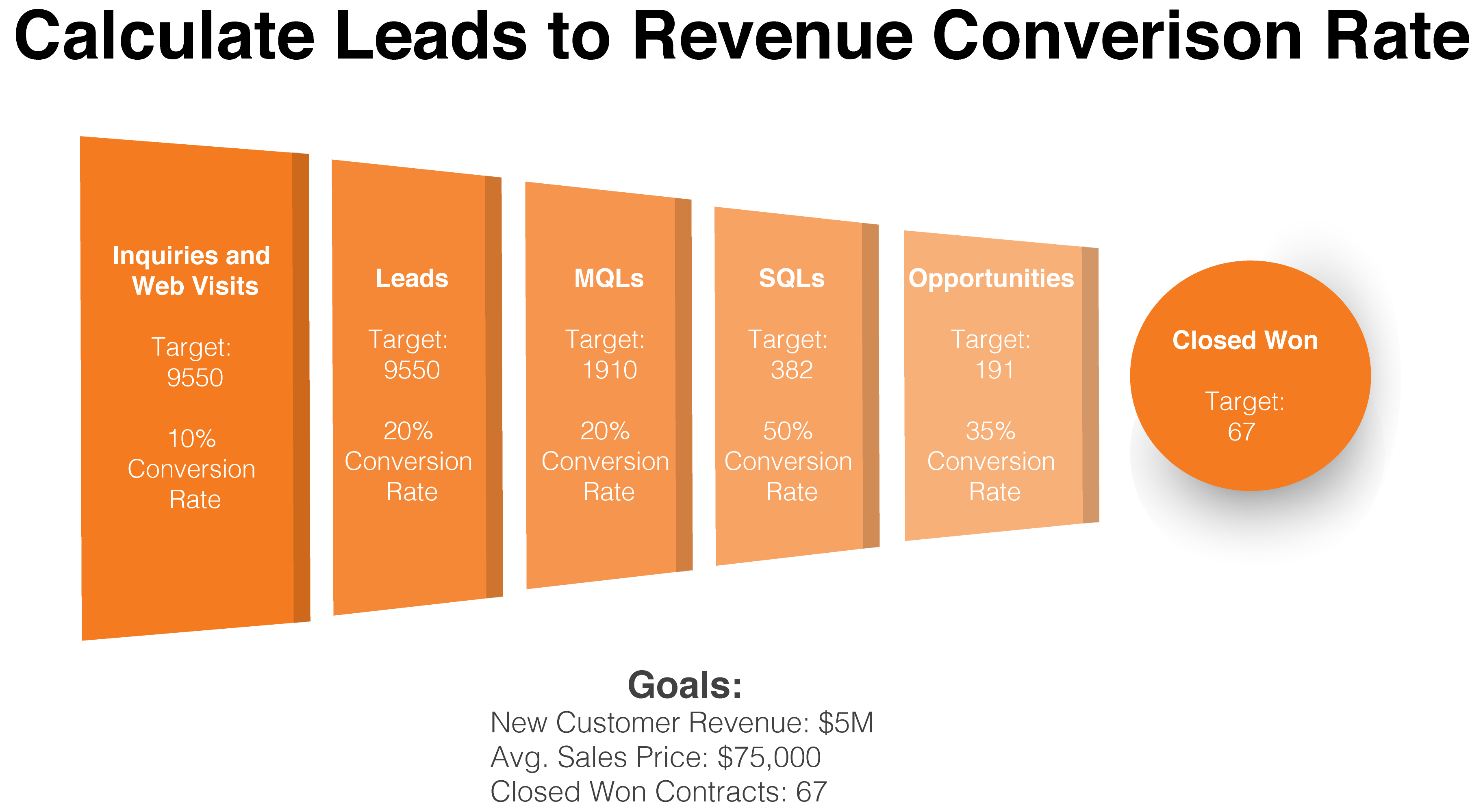 Calculate Leads to Revenue Converison Rate

Inquiries and Web Visits

Target: 9550

10% Conversion Rate

Leads

Target: 9550

20% Conversion Rate

MQLs

Target: 1910

20% Conversion Rate

SQLs

Target: 382

50% Conversion Rate

Opportunities

Target: 191

35% Conversion Rate

Closed Won

Target: 67

Goals:
New Customer Revenue: $5M
Avg. Sales Price: $75,000
Closed Won Contracts: 67